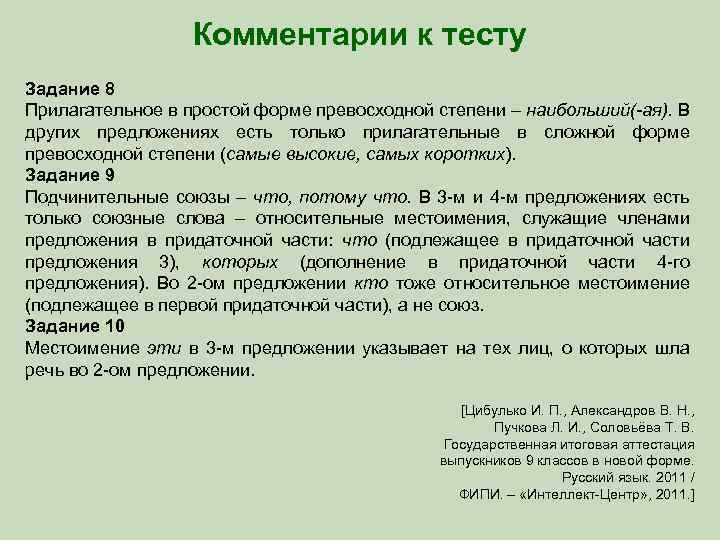 Комментарии к тесту

Задание 8
Прилагательное в простой форме превосходной степени – наибольший(-ая). В других предложениях есть только прилагательные в сложной форме превосходной степени (самые высокие, самых коротких).
Задание 9
Подчинительные союзы – что, потому что. В 3-м и 4-м предложениях есть только союзные слова – относительные местоимения, служащие членами предложения в придаточной части: что (подлежащее в придаточной части предложения 3), которых (дополнение в придаточной части 4-го предложения). Во 2-ом предложении кто тоже относительное местоимение (подлежащее в первой придаточной части), а не союз.
Задание 10
Местоимение эти в 3-м предложении указывает на тех лиц, о которых шла речь во 2-ом предложении.

[Цибулько И. П., Александров В. Н., Пучкова Л. И., Соловьёва Т. В. Государственная итоговая аттестация выпускников 9 классов в новой форме. Русский язык. 2011 / ФИПИ. – «Интеллект-Центр», 2011.]